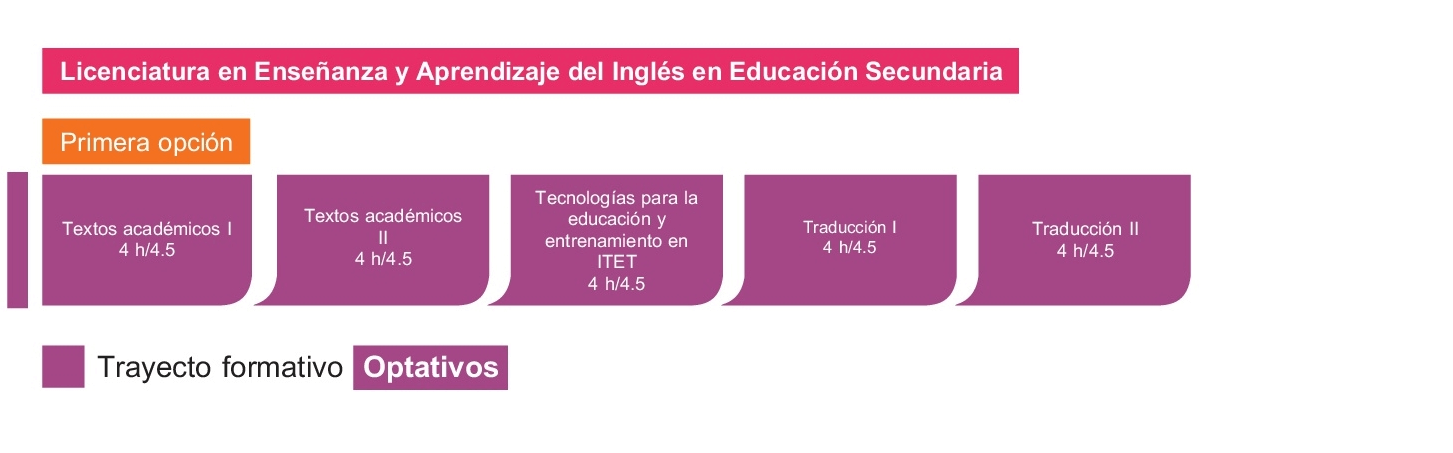 Licenciatura en Enseñanza y Aprendizaje del Inglés en Educación Secundaria

Primera opción

Textos académicos I
4 h/4.5

Textos académicos II
4 h/4.5

Tecnologías para la educación y entrenamiento en ITET
4 h/4.5

Traducción I
4 h/4.5

Traducción II
4 h/4.5

Trayecto formativo Optativos